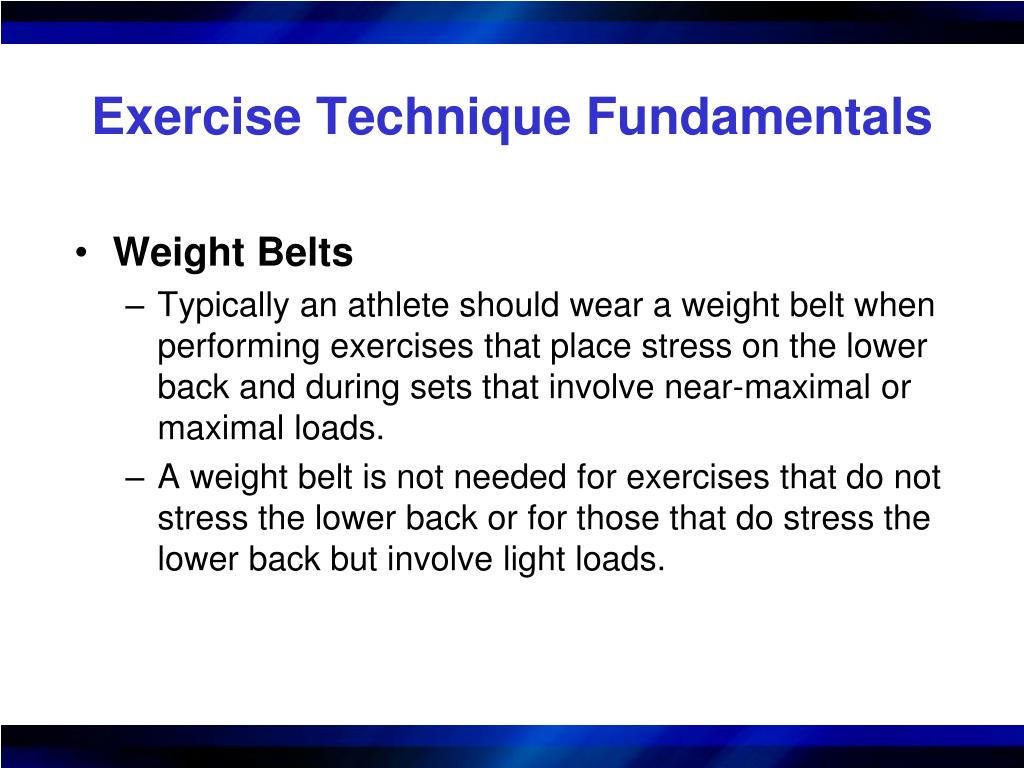 Exercise Technique Fundamentals

• Weight Belts
– Typically an athlete should wear a weight belt when performing exercises that place stress on the lower back and during sets that involve near-maximal or maximal loads.
– A weight belt is not needed for exercises that do not stress the lower back or for those that do stress the lower back but involve light loads.